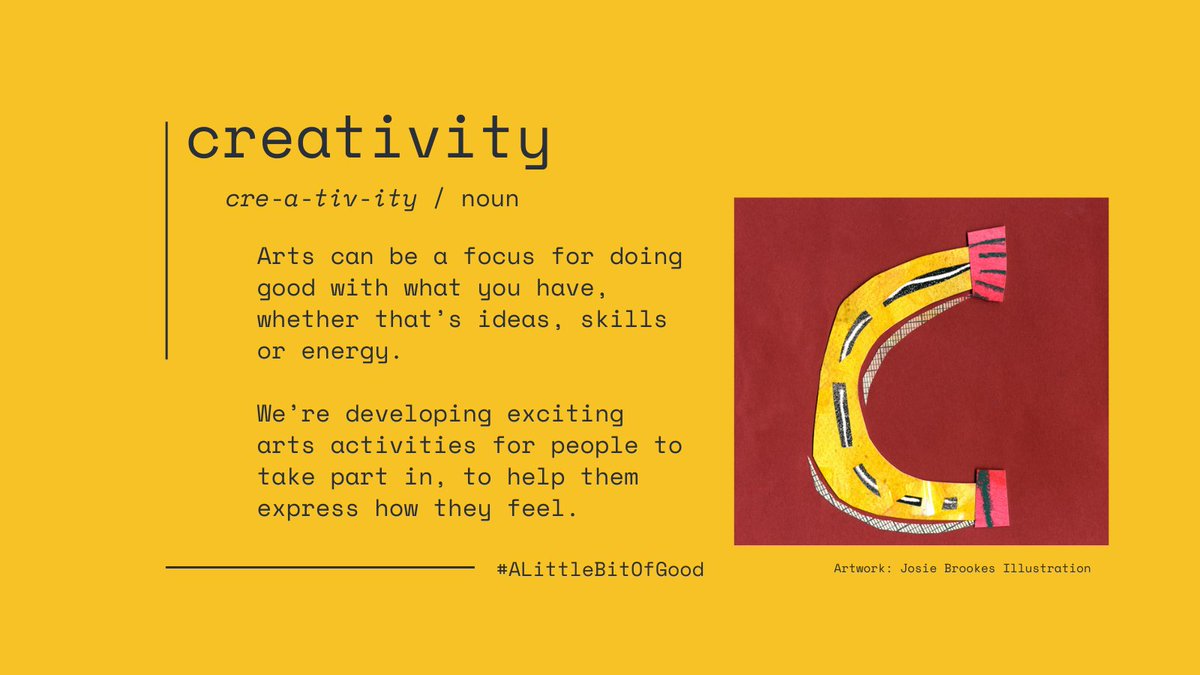 creativity

cre-a-tiv-ity / noun

Arts can be a focus for doing good with what you have, whether that's ideas, skills or energy.

We're developing exciting arts activities for people to take part in, to help them express how they feel.

#ALittleBitOfGood

Artwork: Josie Brookes Illustration